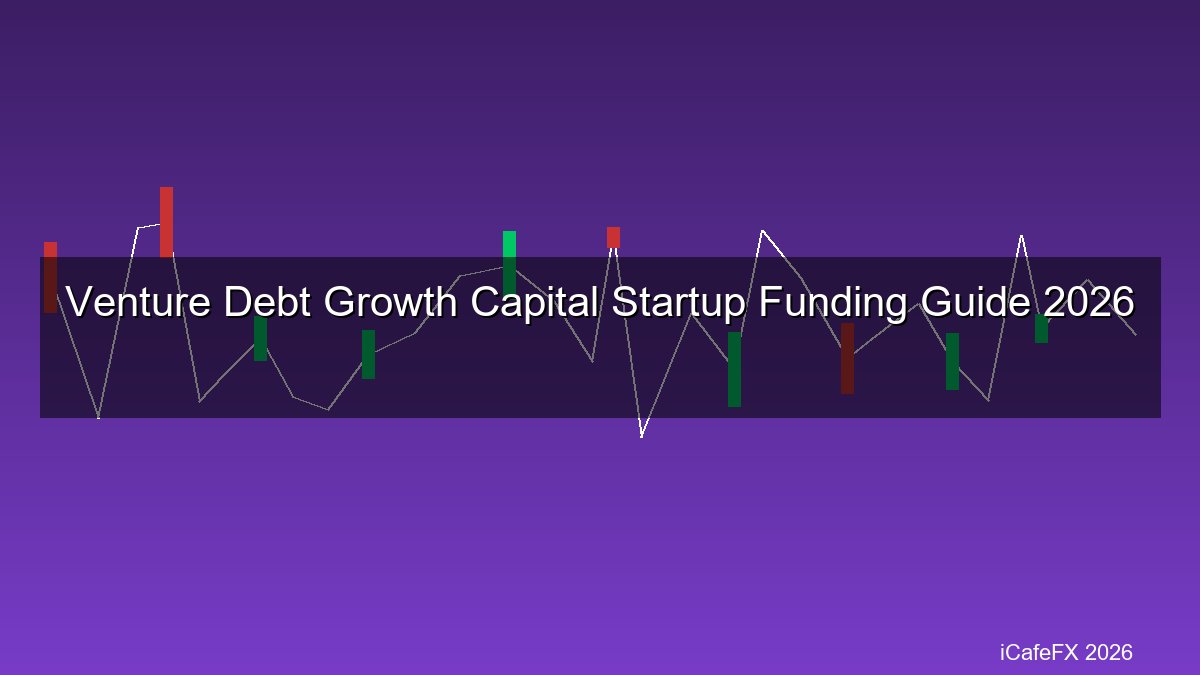 Venture Debt Growth Capital Startup Funding Guide 2026

iCafeFX 2026